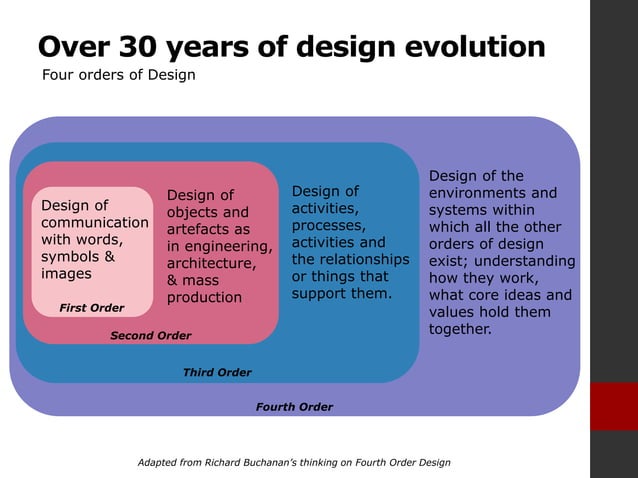 Over 30 years of design evolution

Four orders of Design

Design of communication with words, symbols & images

First Order

Design of objects and artefacts as in engineering, architecture, & mass production

Second Order

Design of activities, processes, activities and the relationships or things that support them.

Third Order

Design of the environments and systems within which all the other orders of design exist; understanding how they work, what core ideas and values hold them together.

Fourth Order

Adapted from Richard Buchanan's thinking on Fourth Order Design